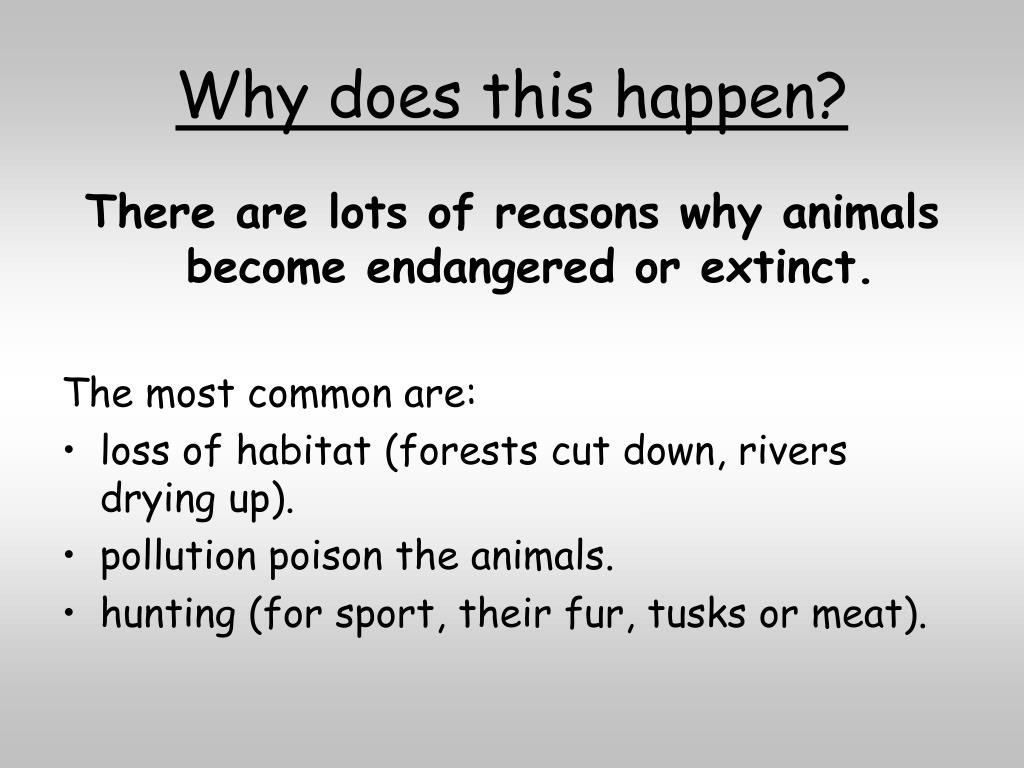 Why does this happen?

There are lots of reasons why animals become endangered or extinct.

The most common are:
• loss of habitat (forests cut down, rivers drying up).
• pollution poison the animals.
• hunting (for sport, their fur, tusks or meat).